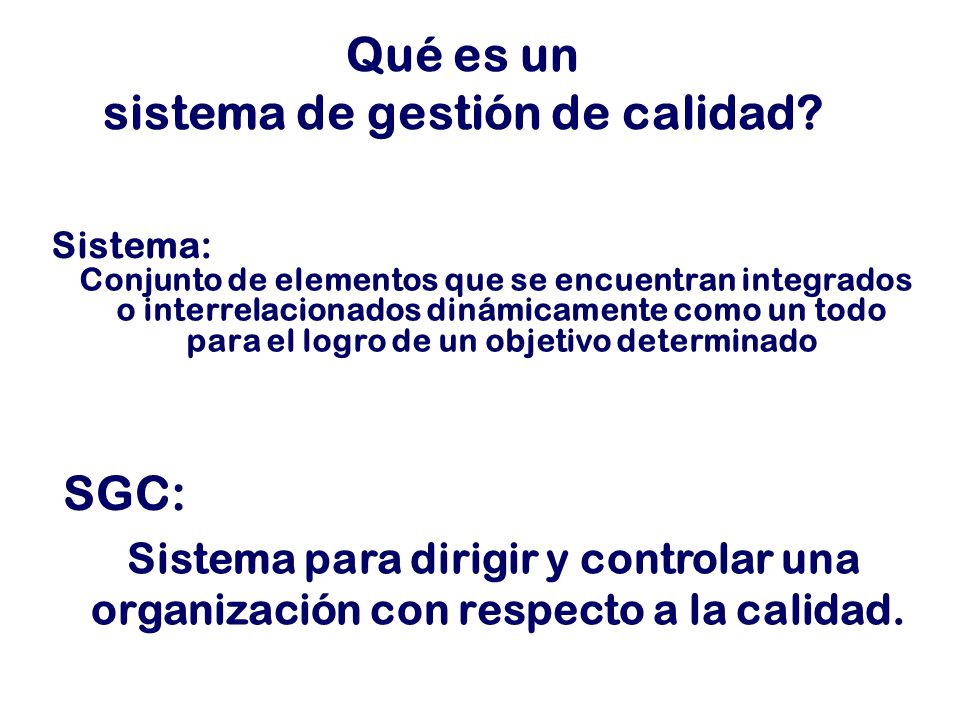 Qué es un sistema de gestión de calidad?

Sistema:
Conjunto de elementos que se encuentran integrados o interrelacionados dinámicamente como un todo para el logro de un objetivo determinado

SGC:
Sistema para dirigir y controlar una organización con respecto a la calidad.